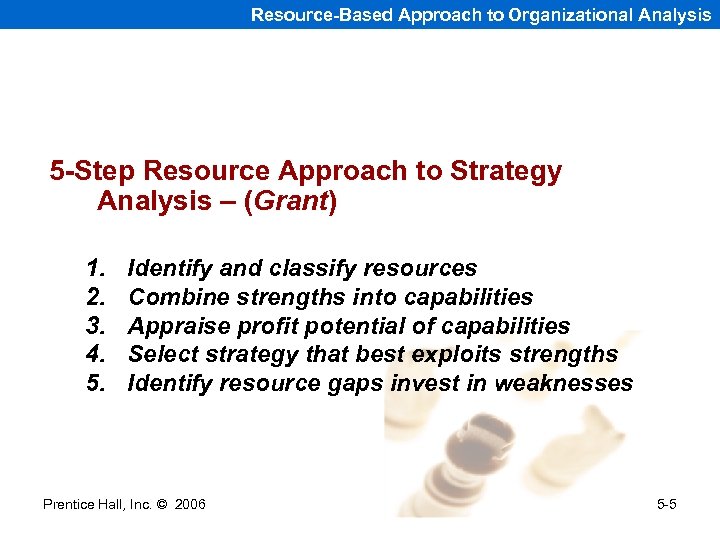 Resource-Based Approach to Organizational Analysis

5-Step Resource Approach to Strategy Analysis – (Grant)

1. Identify and classify resources
2. Combine strengths into capabilities
3. Appraise profit potential of capabilities
4. Select strategy that best exploits strengths
5. Identify resource gaps invest in weaknesses

Prentice Hall, Inc. © 2006

5-5